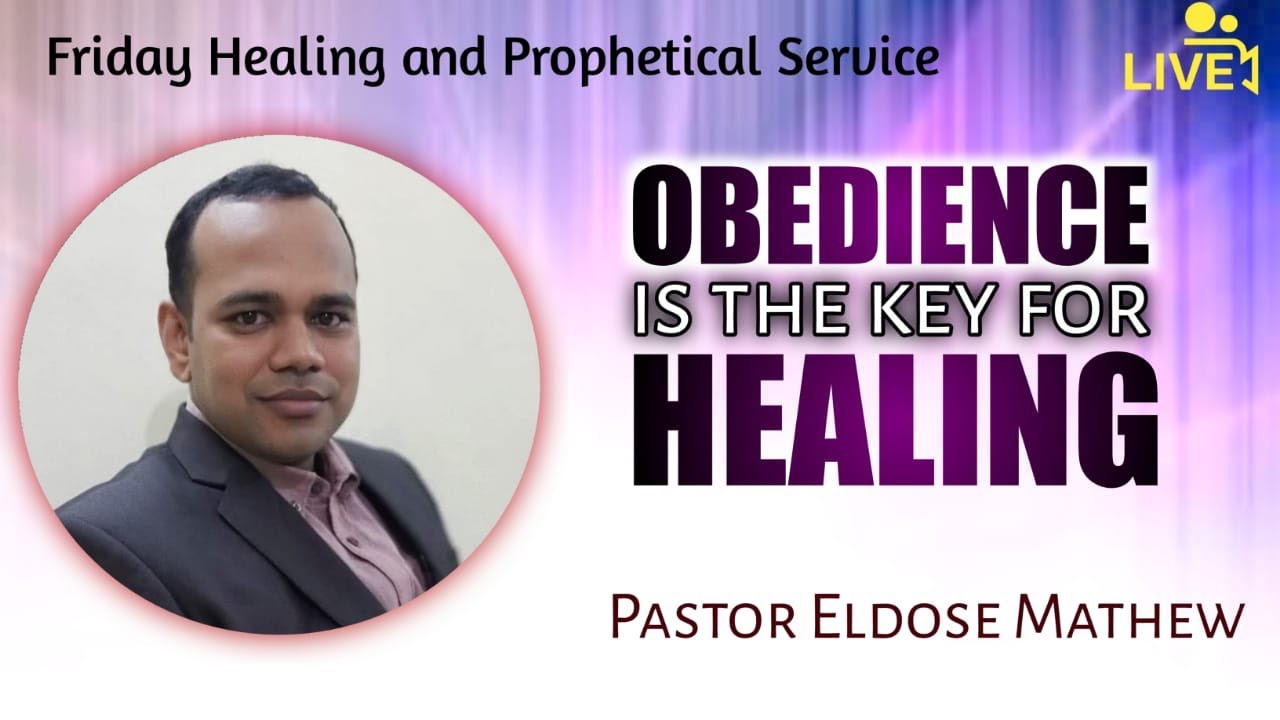 Friday Healing and Prophetical Service

LIVE

OBEDIENCE
IS THE KEY FOR
HEALING

Pastor Eldose Mathew